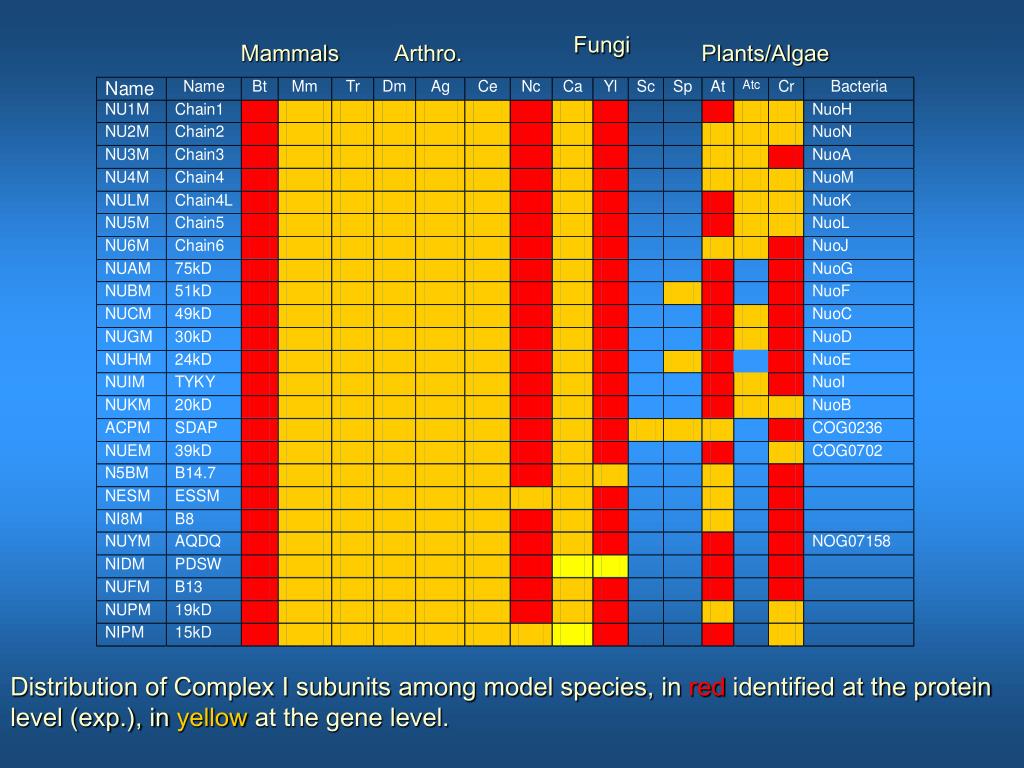 Mammals Arthro. Fungi Plants/Algae

| Name | Name | Bt | Mm | Tr | Dm | Ag | Ce | Nc | Ca | Yl | Sc | Sp | At | Atc | Cr | Bacteria |
|---|---|---|---|---|---|---|---|---|---|---|---|---|---|---|---|---|
| NU1M | Chain1 | | | | | | | | | | | | | | | NuoH |
| NU2M | Chain2 | | | | | | | | | | | | | | | NuoN |
| NU3M | Chain3 | | | | | | | | | | | | | | | NuoA |
| NU4M | Chain4 | | | | | | | | | | | | | | | NuoM |
| NULM | Chain4L | | | | | | | | | | | | | | | NuoK |
| NU5M | Chain5 | | | | | | | | | | | | | | | NuoL |
| NU6M | Chain6 | | | | | | | | | | | | | | | NuoJ |
| NUAM | 75kD | | | | | | | | | | | | | | | NuoG |
| NUBM | 51kD | | | | | | | | | | | | | | | NuoF |
| NUCM | 49kD | | | | | | | | | | | | | | | NuoC |
| NUGM | 30kD | | | | | | | | | | | | | | | NuoD |
| NUHM | 24kD | | | | | | | | | | | | | | | NuoE |
| NUIM | TYKY | | | | | | | | | | | | | | | NuoI |
| NUKM | 20kD | | | | | | | | | | | | | | | NuoB |
| ACPM | SDAP | | | | | | | | | | | | | | | COG0236 |
| NUEM | 39kD | | | | | | | | | | | | | | | COG0702 |
| N5BM | B14.7 | | | | | | | | | | | | | | | |
| NESM | ESSM | | | | | | | | | | | | | | | |
| NI8M | B8 | | | | | | | | | | | | | | | |
| NUYM | AQDQ | | | | | | | | | | | | | | | NOG07158 |
| NIDM | PDSW | | | | | | | | | | | | | | | |
| NUFM | B13 | | | | | | | | | | | | | | | |
| NUPM | 19kD | | | | | | | | | | | | | | | |
| NIPM | 15kD | | | | | | | | | | | | | | | |

Distribution of Complex I subunits among model species, in red identified at the protein level (exp.), in yellow at the gene level.